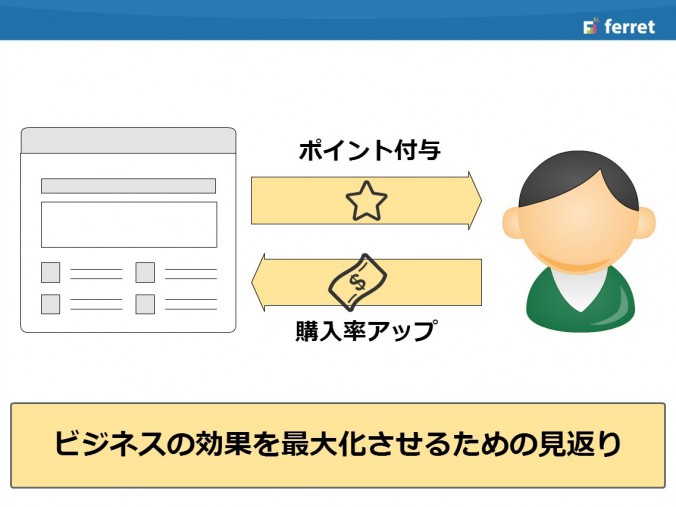 ferret

ポイント付与

$

購入率アップ

ビジネスの効果を最大化させるための見返り